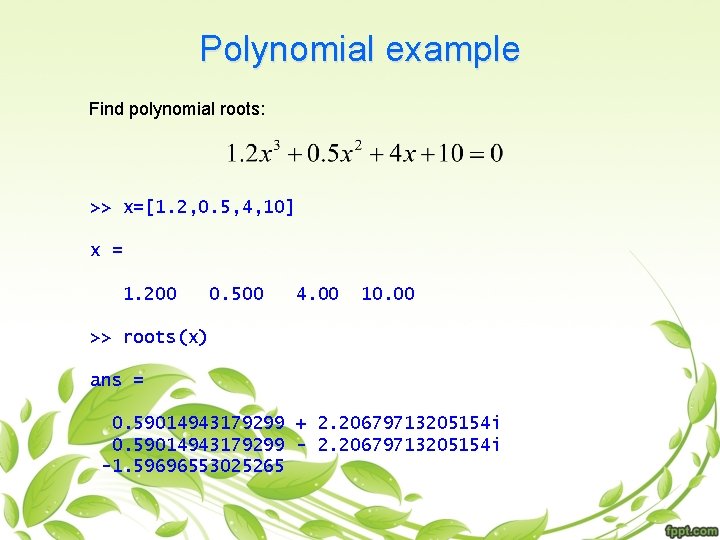 Polynomial example

Find polynomial roots:

$1.2x^3 + 0.5x^2 + 4x + 10 = 0$

>> x=[1.2,0.5,4,10]

x =

1.200 0.500 4.00 10.00

>> roots(x)

ans =

0.59014943179299 + 2.20679713205154i
0.59014943179299 - 2.20679713205154i
-1.59696553025265

fppt.com